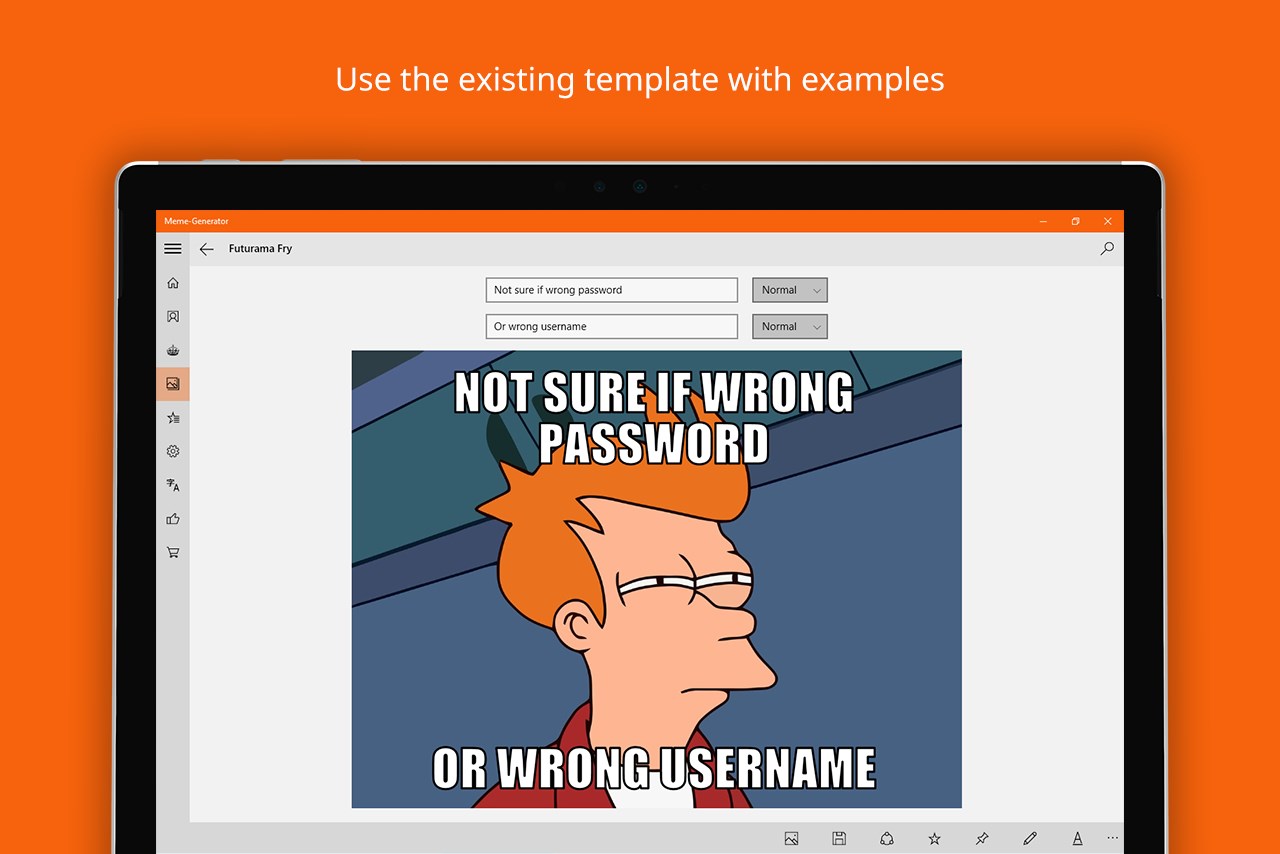 Use the existing template with examples

Meme-Generator

Futurama Fry

Not sure if wrong password

Normal

Or wrong username

Normal

NOT SURE IF WRONG PASSWORD

OR WRONG USERNAME